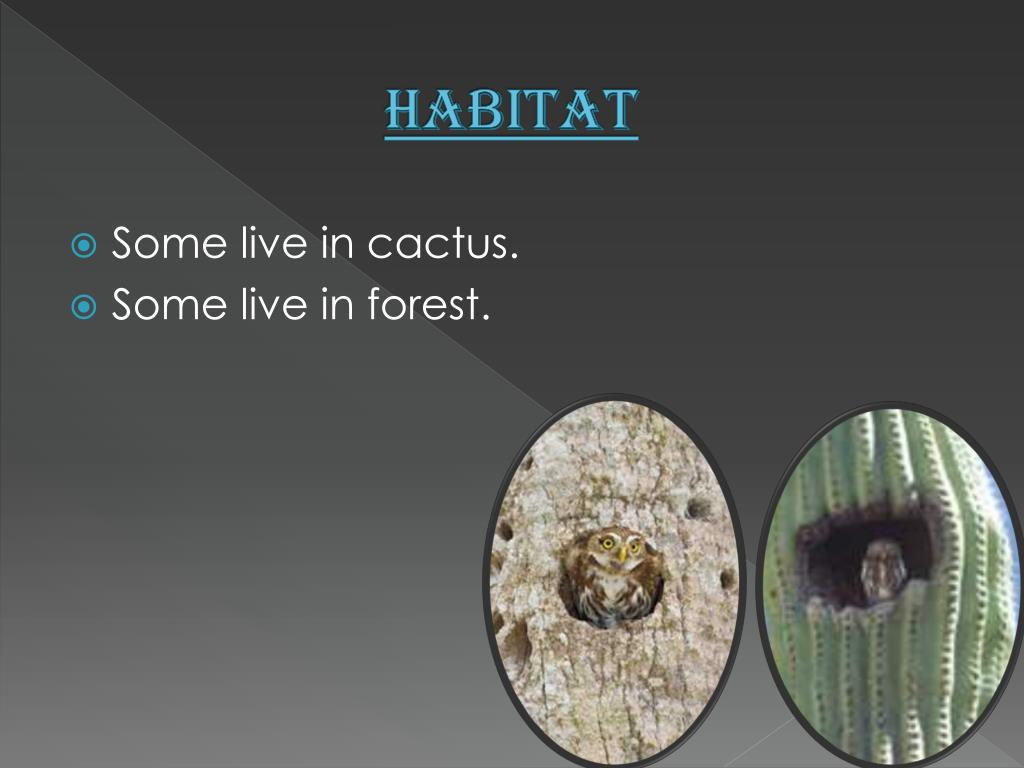 HABITAT

Some live in cactus.
Some live in forest.